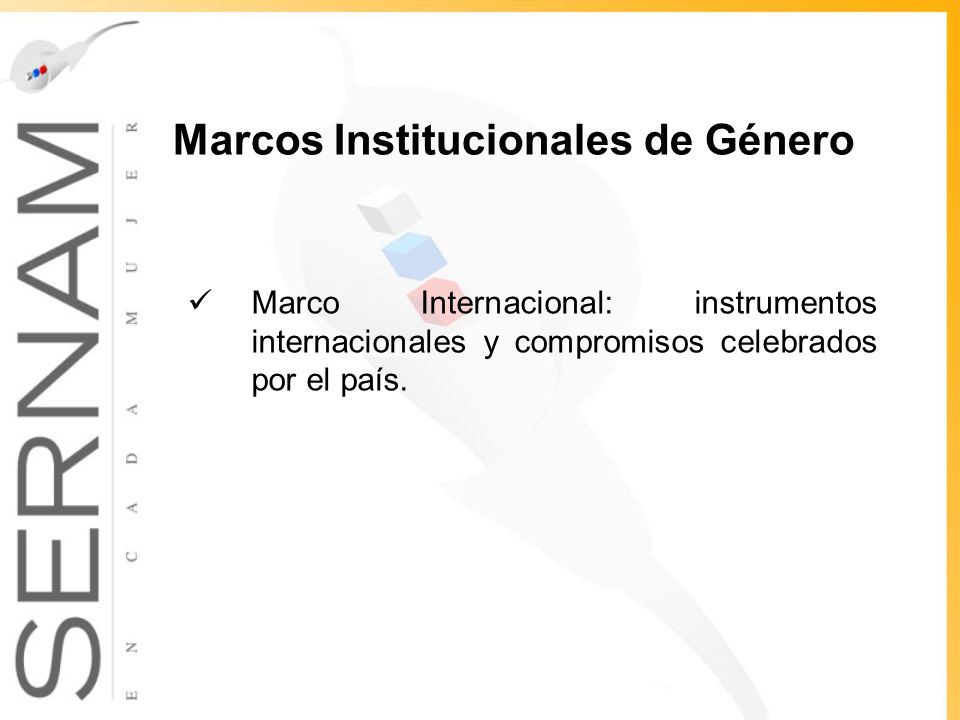 SERNAM

EN CADA MUJER

Marcos Institucionales de Género

✓ Marco Internacional: instrumentos internacionales y compromisos celebrados por el país.